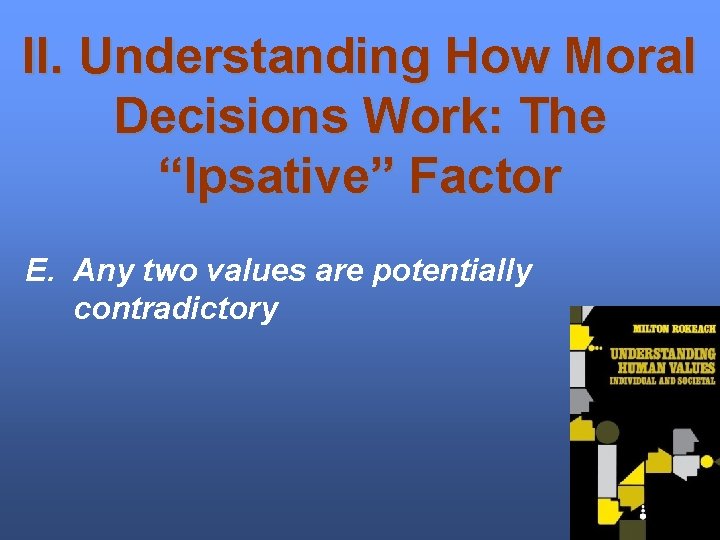 II. Understanding How Moral Decisions Work: The “Ipsative” Factor

E. Any two values are potentially contradictory

MILTON ROKEACH
UNDERSTANDING HUMAN VALUES
INDIVIDUAL AND SOCIETAL